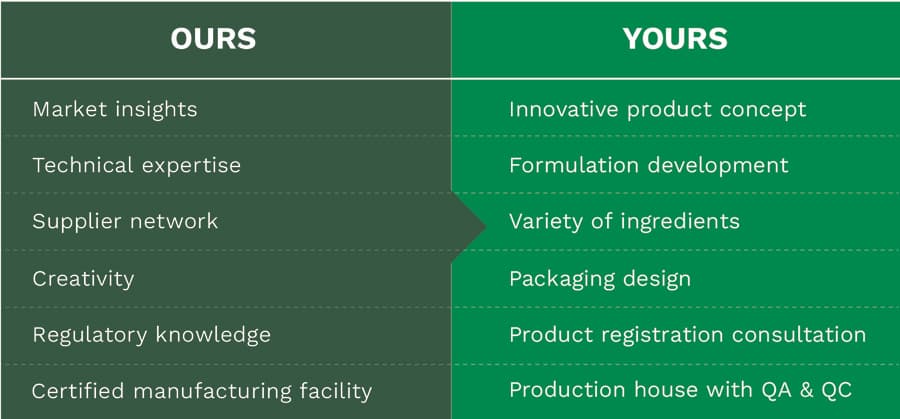 | OURS | YOURS |
|---|---|
| Market insights | Innovative product concept |
| Technical expertise | Formulation development |
| Supplier network | Variety of ingredients |
| Creativity | Packaging design |
| Regulatory knowledge | Product registration consultation |
| Certified manufacturing facility | Production house with QA & QC |